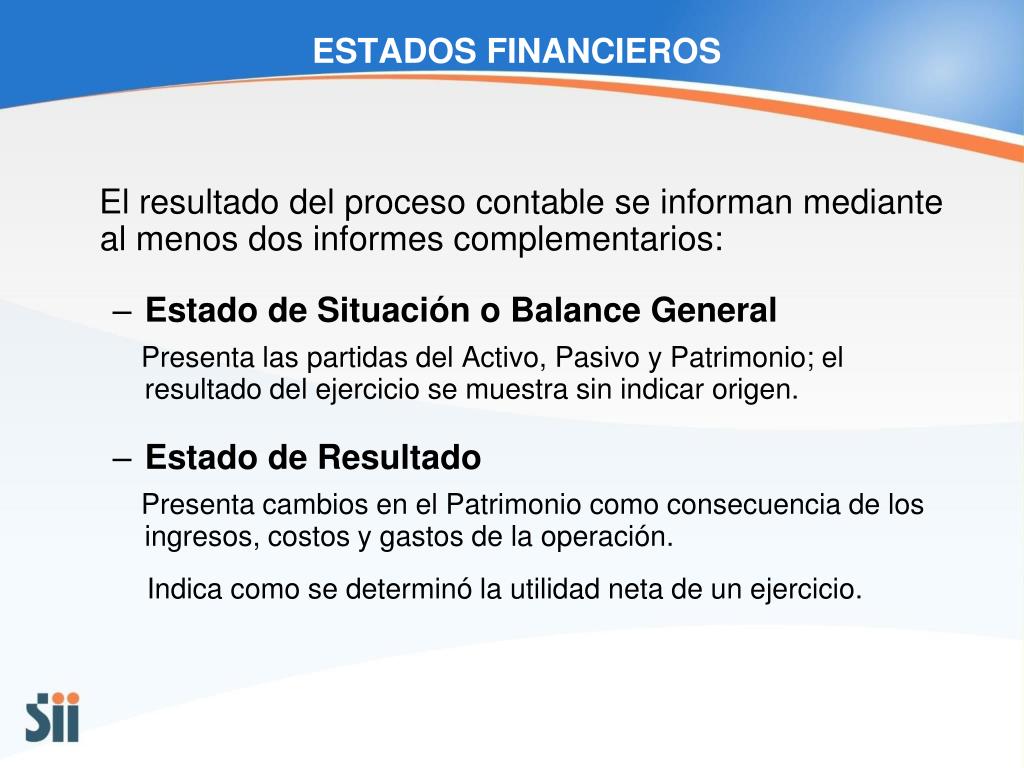 ESTADOS FINANCIEROS

El resultado del proceso contable se informan mediante al menos dos informes complementarios:

– Estado de Situación o Balance General

Presenta las partidas del Activo, Pasivo y Patrimonio; el resultado del ejercicio se muestra sin indicar origen.

– Estado de Resultado

Presenta cambios en el Patrimonio como consecuencia de los ingresos, costos y gastos de la operación.

Indica como se determinó la utilidad neta de un ejercicio.

Sii